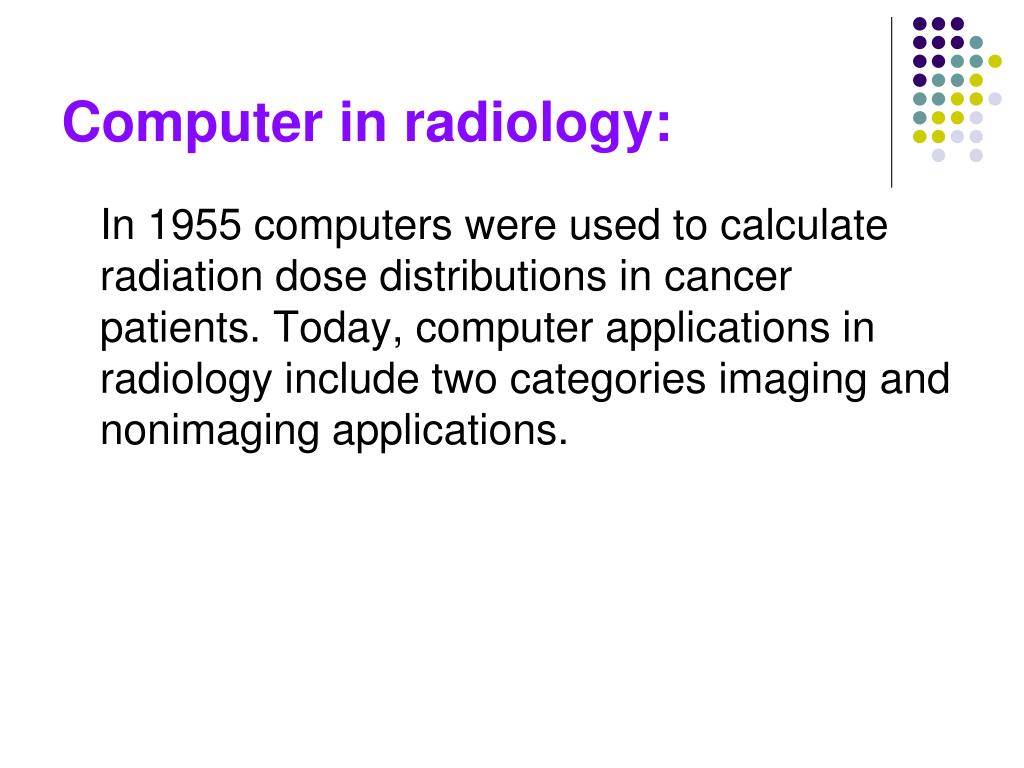 Computer in radiology:

In 1955 computers were used to calculate radiation dose distributions in cancer patients. Today, computer applications in radiology include two categories imaging and nonimaging applications.